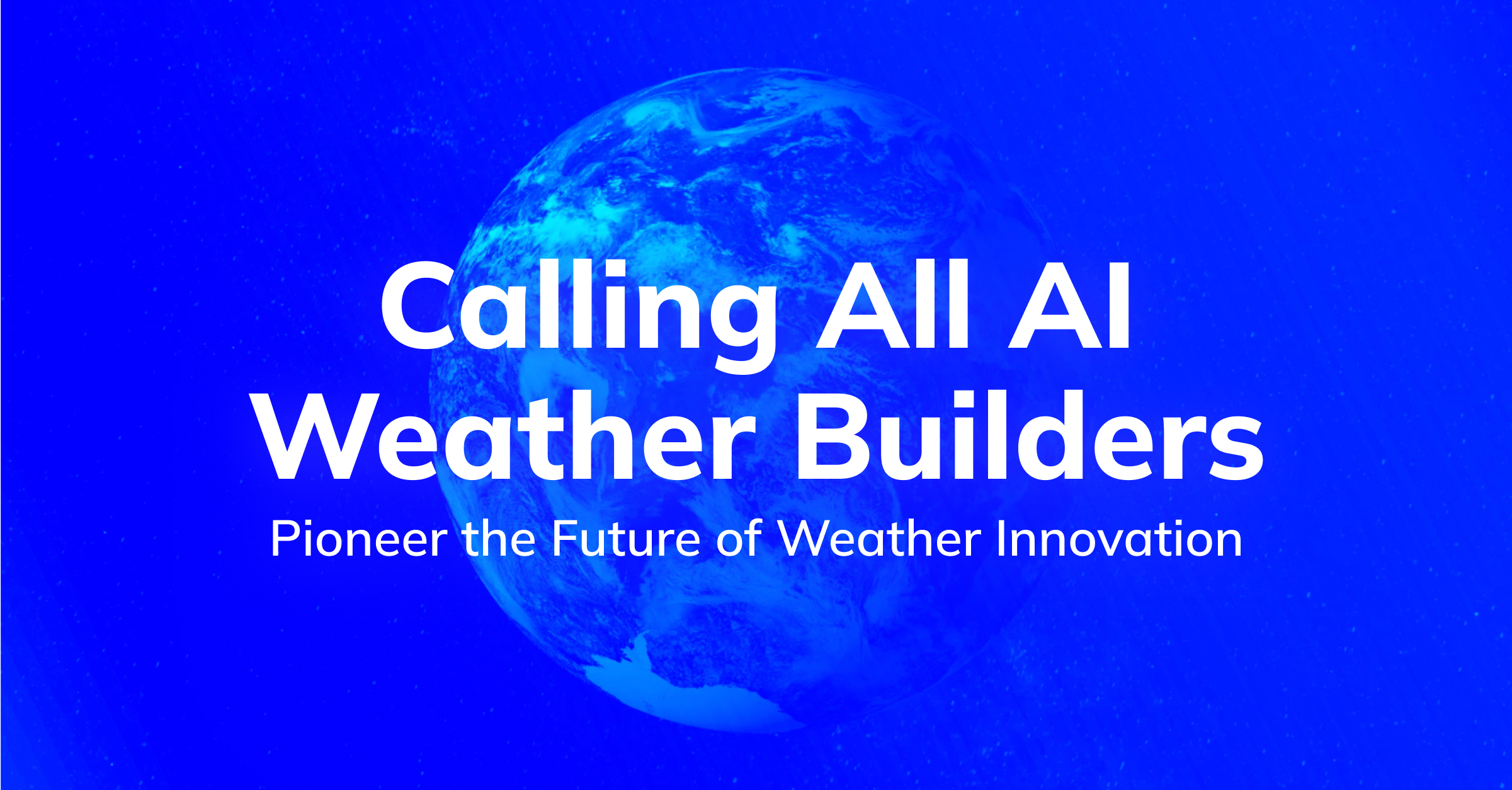 Calling All AI Weather Builders

Pioneer the Future of Weather Innovation